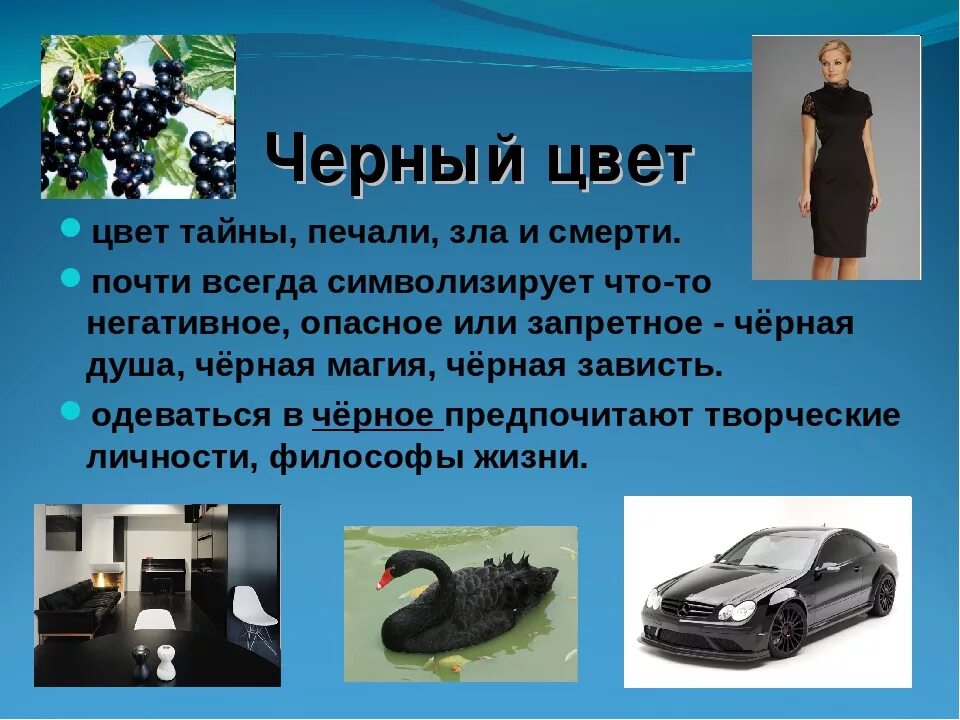 Черный цвет

цвет тайны, печали, зла и смерти.

почти всегда символизирует что-то негативное, опасное или запретное - чёрная душа, чёрная магия, чёрная зависть.

одеваться в чёрное предпочитают творческие личности, философы жизни.